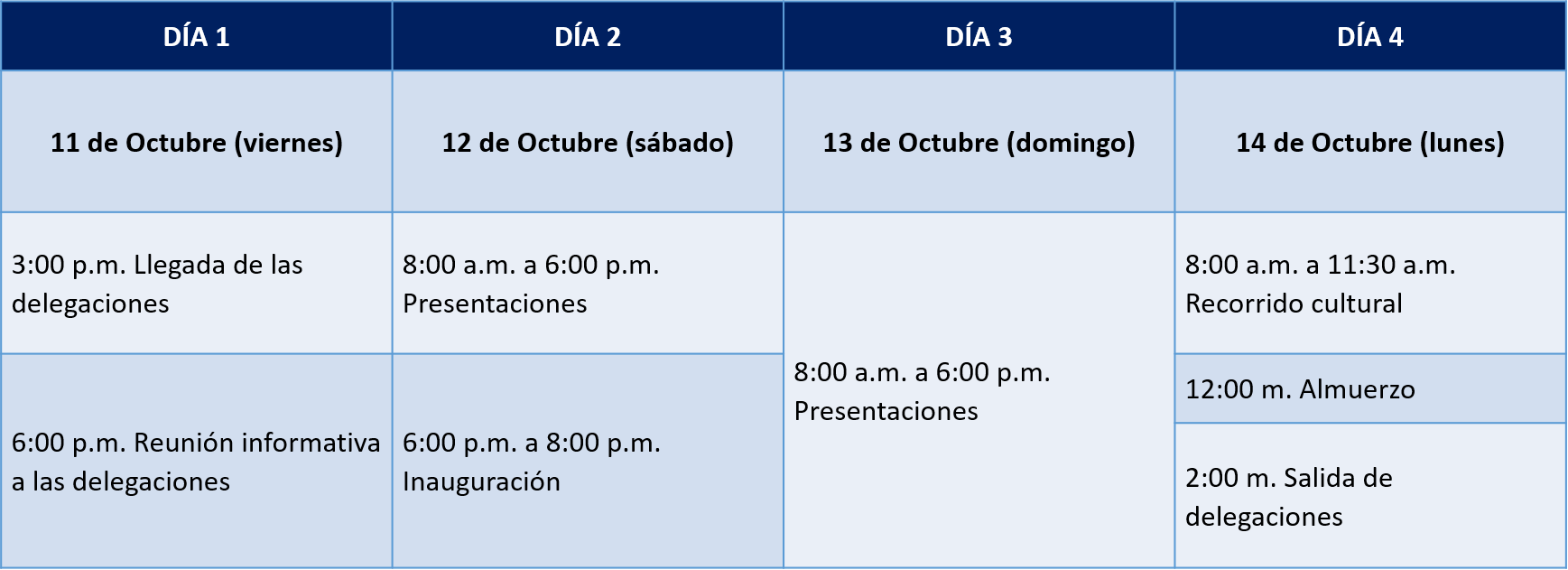 | DÍA 1 | DÍA 2 | DÍA 3 | DÍA 4 |
|---|---|---|---|
| 11 de Octubre (viernes) | 12 de Octubre (sábado) | 13 de Octubre (domingo) | 14 de Octubre (lunes) |
| 3:00 p.m. Llegada de las delegaciones | 8:00 a.m. a 6:00 p.m. Presentaciones | 8:00 a.m. a 6:00 p.m. Presentaciones | 8:00 a.m. a 11:30 a.m. Recorrido cultural |
| 6:00 p.m. Reunión informativa a las delegaciones | 6:00 p.m. a 8:00 p.m. Inauguración | | 12:00 m. Almuerzo |
| | | | 2:00 m. Salida de delegaciones |